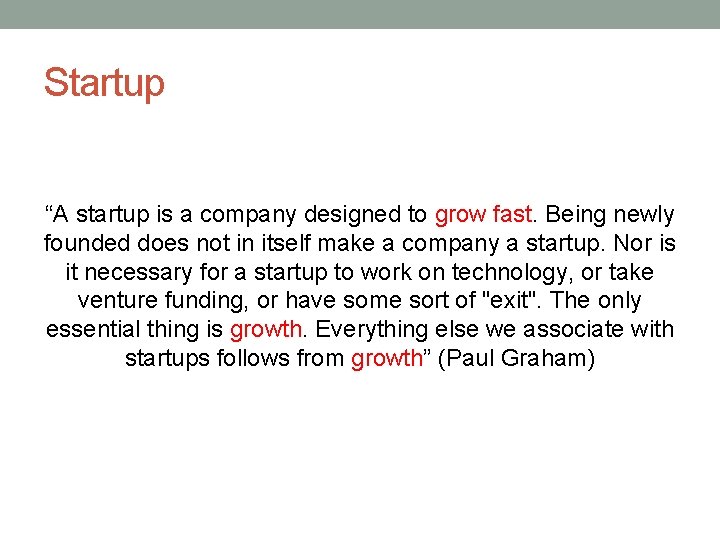 Startup

“A startup is a company designed to grow fast. Being newly founded does not in itself make a company a startup. Nor is it necessary for a startup to work on technology, or take venture funding, or have some sort of "exit". The only essential thing is growth. Everything else we associate with startups follows from growth” (Paul Graham)